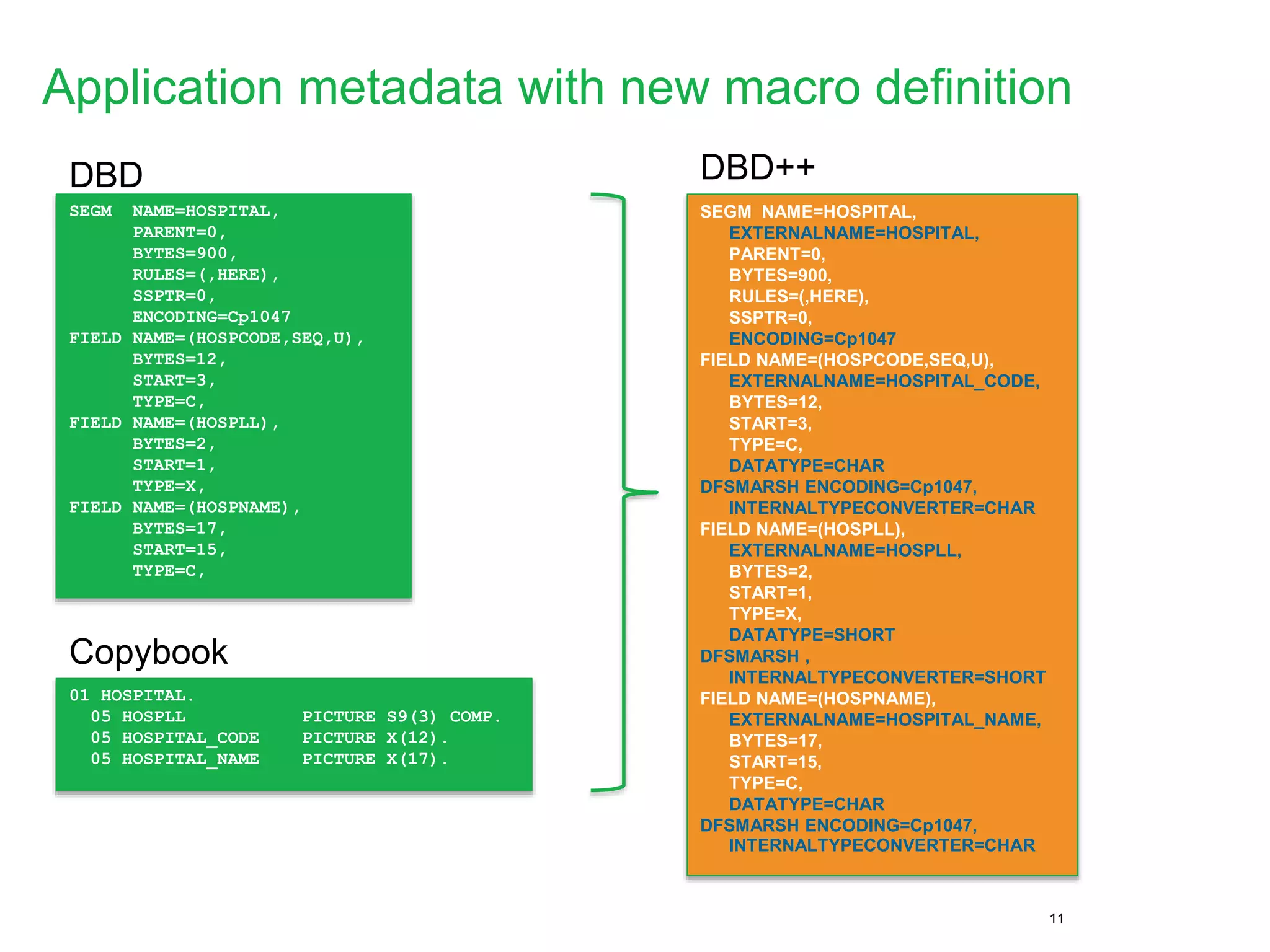 Application metadata with new macro definition

DBD

SEGM NAME=HOSPITAL,
PARENT=0,
BYTES=900,
RULES=(,HERE),
SSPTR=0,
ENCODING=Cp1047
FIELD NAME=(HOSPCODE,SEQ,U),
BYTES=12,
START=3,
TYPE=C,
FIELD NAME=(HOSPLL),
BYTES=2,
START=1,
TYPE=X,
FIELD NAME=(HOSPNAME),
BYTES=17,
START=15,
TYPE=C,

Copybook

01 HOSPITAL.
05 HOSPLL PICTURE S9(3) COMP.
05 HOSPITAL_CODE PICTURE X(12).
05 HOSPITAL_NAME PICTURE X(17).

DBD++

SEGM NAME=HOSPITAL,
EXTERNALNAME=HOSPITAL,
PARENT=0,
BYTES=900,
RULES=(,HERE),
SSPTR=0,
ENCODING=Cp1047
FIELD NAME=(HOSPCODE,SEQ,U),
EXTERNALNAME=HOSPITAL_CODE,
BYTES=12,
START=3,
TYPE=C,
DATATYPE=CHAR
DFSMARSH ENCODING=Cp1047,
INTERNALTYPECONVERTER=CHAR
FIELD NAME=(HOSPLL),
EXTERNALNAME=HOSPLL,
BYTES=2,
START=1,
TYPE=X,
DATATYPE=SHORT
DFSMARSH ,
INTERNALTYPECONVERTER=SHORT
FIELD NAME=(HOSPNAME),
EXTERNALNAME=HOSPITAL_NAME,
BYTES=17,
START=15,
TYPE=C,
DATATYPE=CHAR
DFSMARSH ENCODING=Cp1047,
INTERNALTYPECONVERTER=CHAR

11